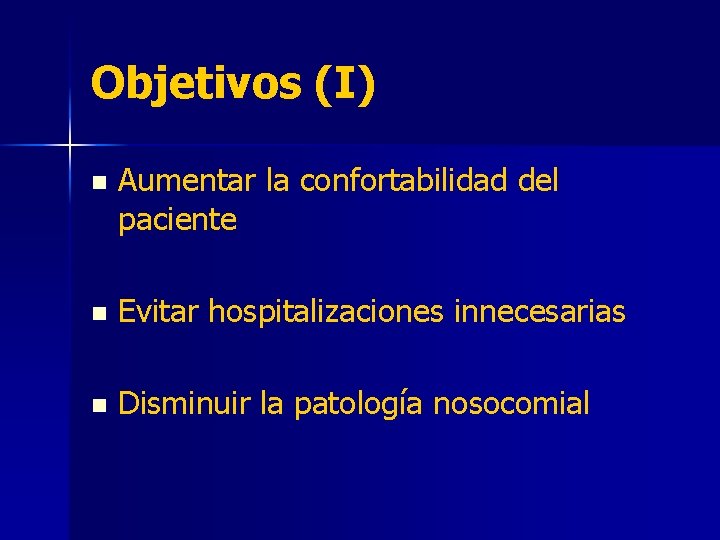 Objetivos (I)

- Aumentar la confortabilidad del paciente

- Evitar hospitalizaciones innecesarias

- Disminuir la patología nosocomial